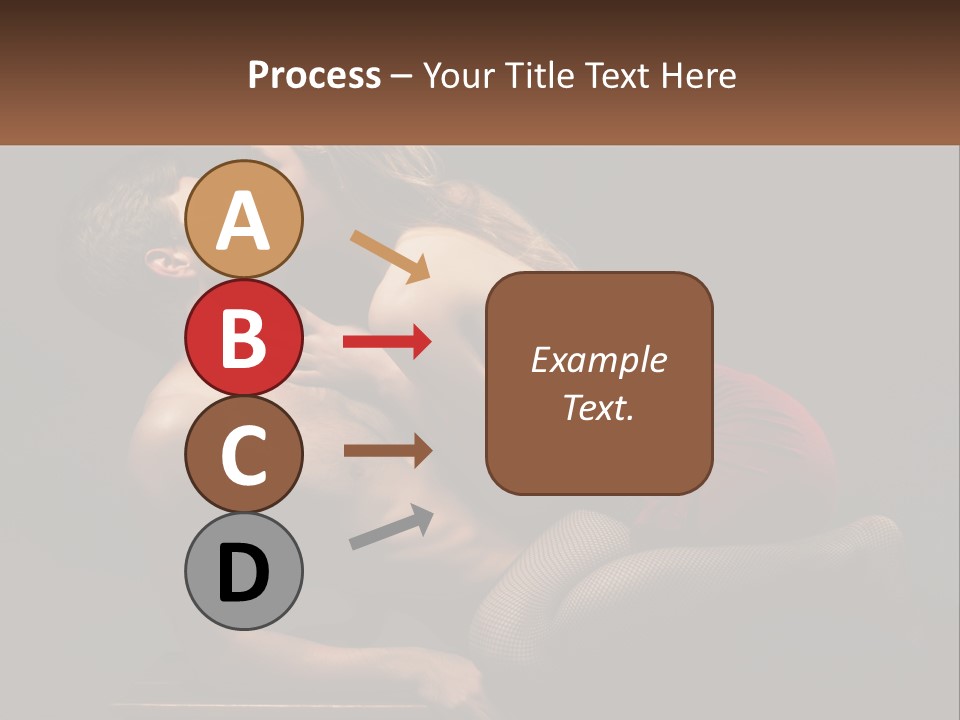 Process – Your Title Text Here

A

B

C

D

Example Text.